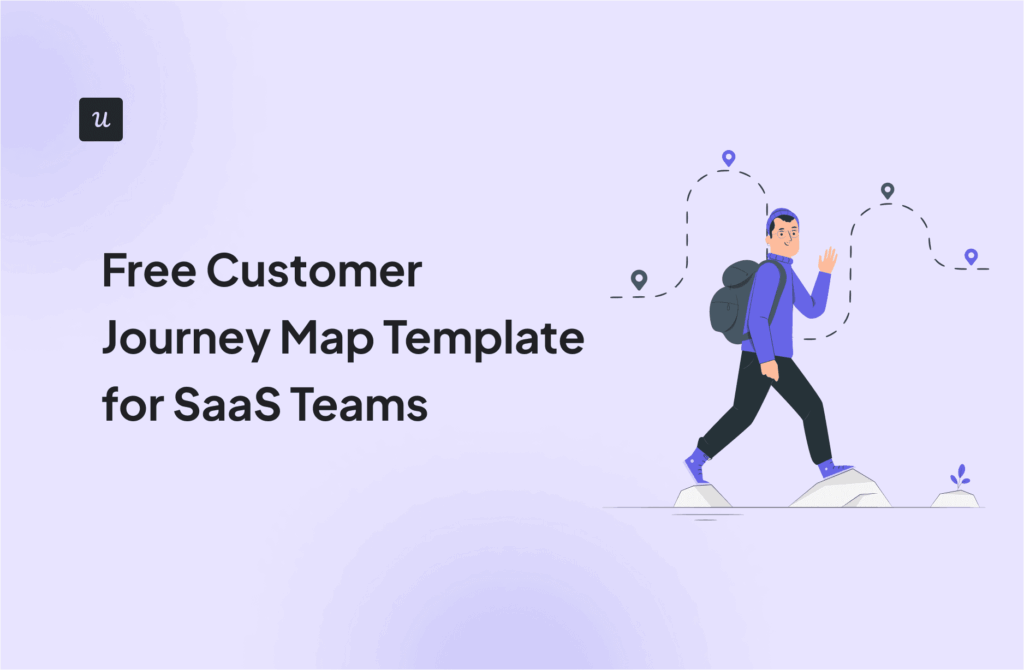 u

Free Customer Journey Map Template for SaaS Teams